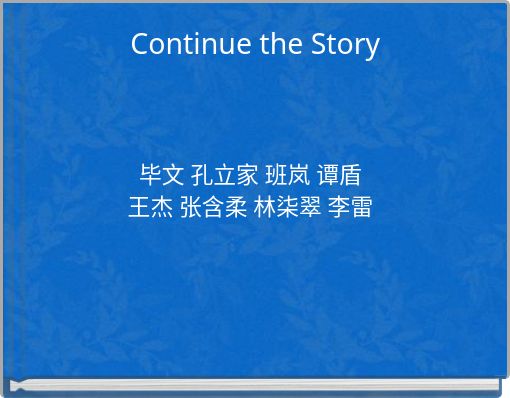 Continue the Story

毕文 孔立家 班岚 谭盾
王杰 张含柔 林柒翠 李雷